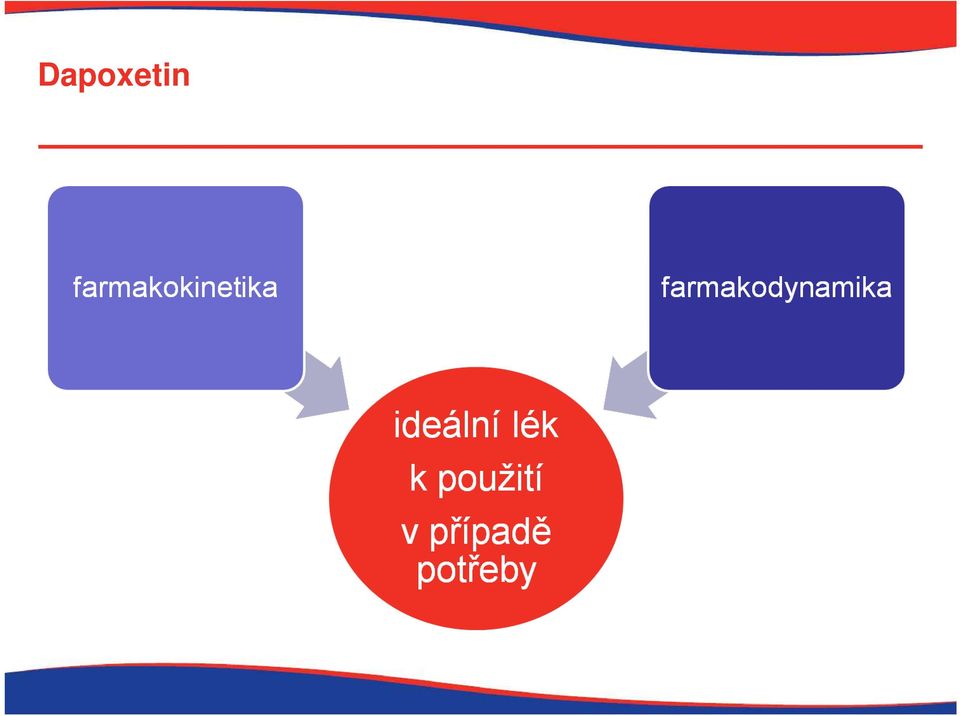 Dapoxetin

farmakokinetika

farmakodynamika

ideální lék
k použití
v případě
potřeby